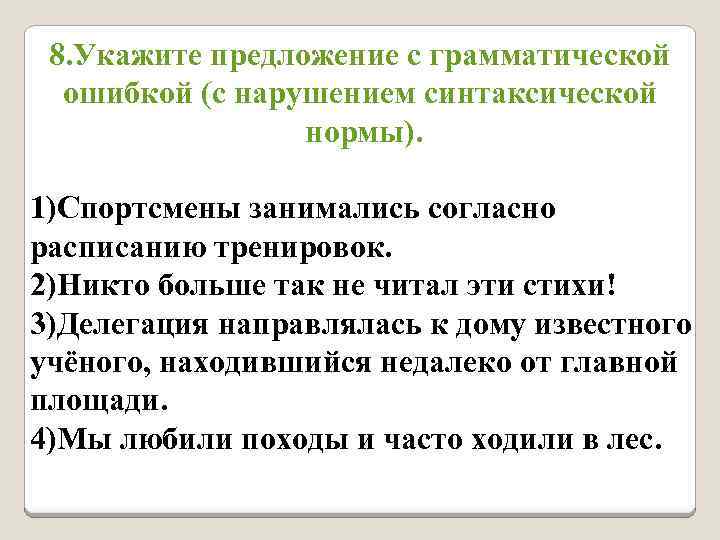 8.Укажите предложение с грамматической ошибкой (с нарушением синтаксической нормы).

1)Спортсмены занимались согласно расписанию тренировок.
2)Никто больше так не читал эти стихи!
3)Делегация направлялась к дому известного учёного, находившийся недалеко от главной площади.
4)Мы любили походы и часто ходили в лес.